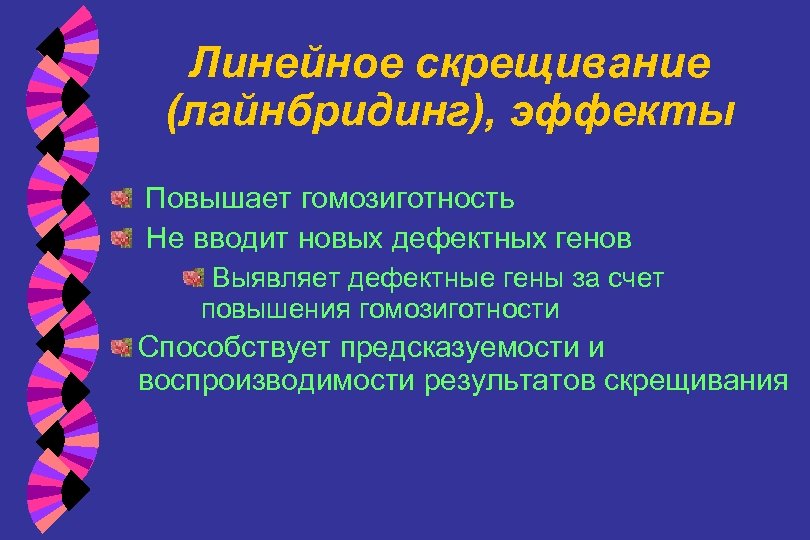 Линейное скрещивание (лайнбридинг), эффекты

Повышает гомозиготность

Не вводит новых дефектных генов

Выявляет дефектные гены за счет повышения гомозиготности

Способствует предсказуемости и воспроизводимости результатов скрещивания